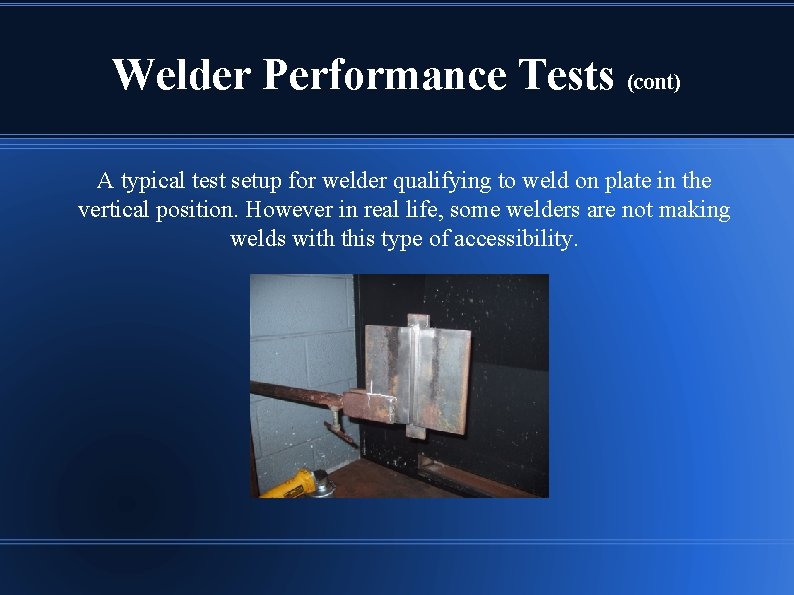 Welder Performance Tests (cont)

A typical test setup for welder qualifying to weld on plate in the vertical position. However in real life, some welders are not making welds with this type of accessibility.